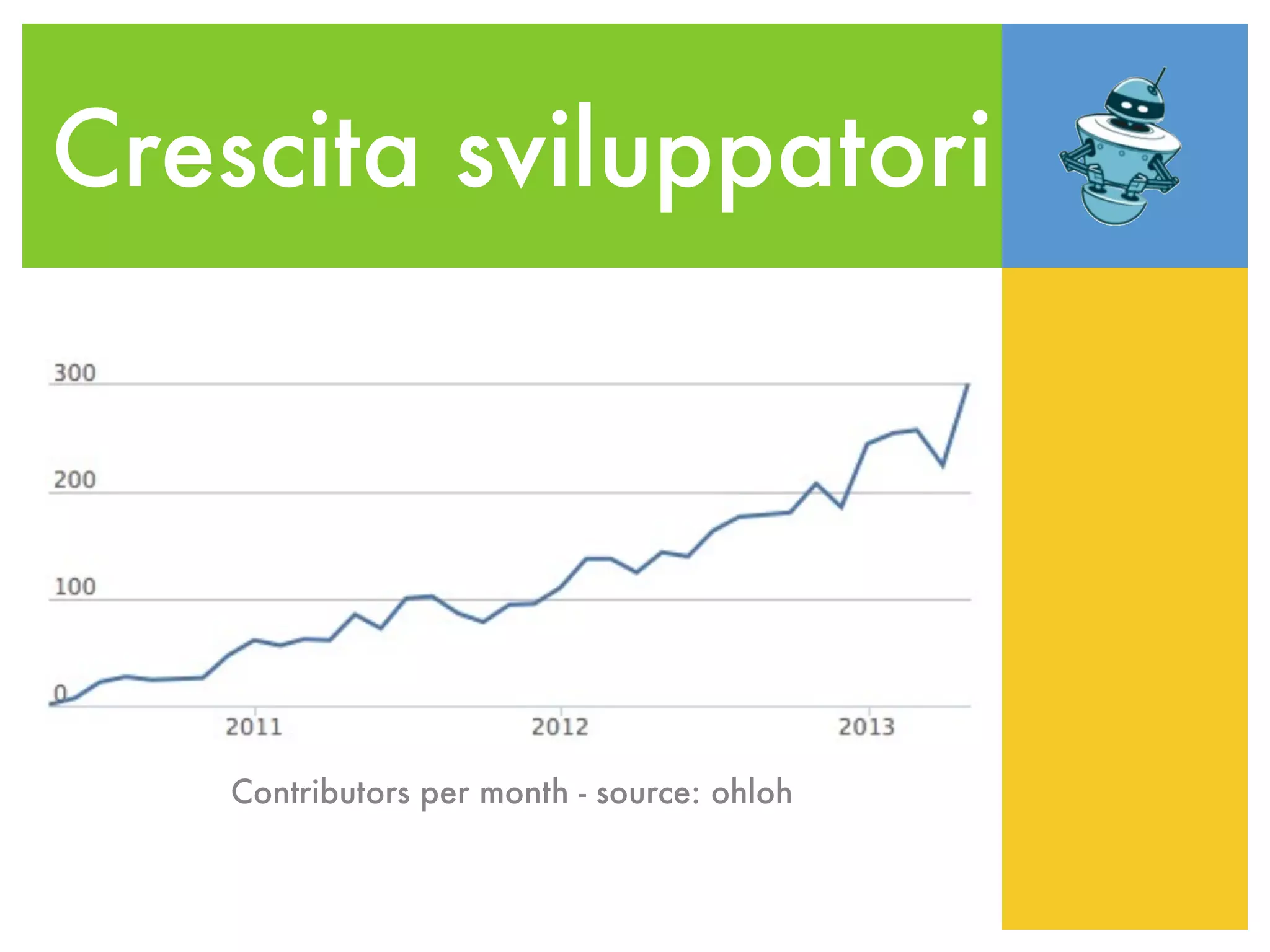 Crescita sviluppatori

300
200
100
0
2011
2012
2013

Contributors per month - source: ohloh